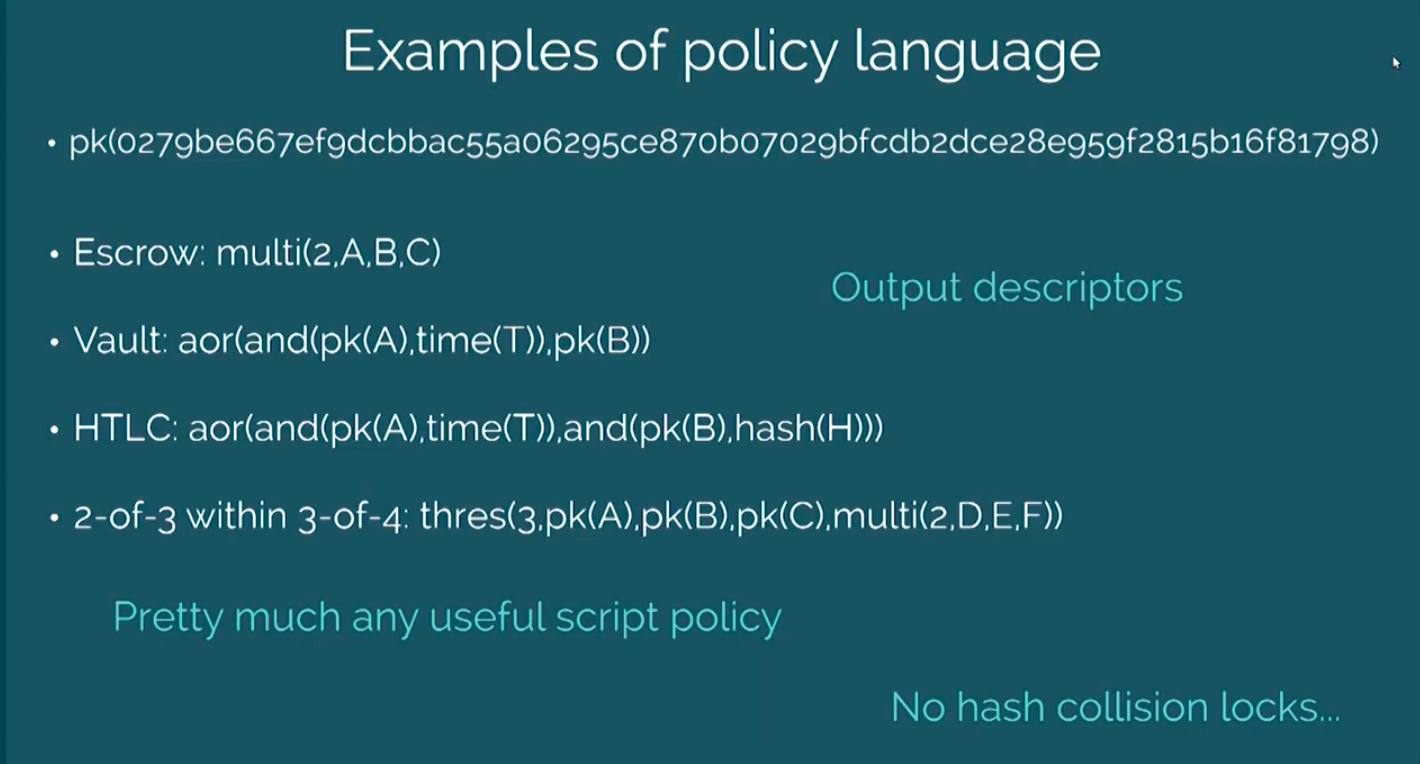 Examples of policy language

• pk(0279be667ef9dcbbac55a06295ce870b07029bfcdb2dce28e959f2815b16f81798)

• Escrow: multi(2,A,B,C)

Output descriptors

• Vault: aor(and(pk(A),time(T)),pk(B))

• HTLC: aor(and(pk(A),time(T)),and(pk(B),hash(H)))

• 2-of-3 within 3-of-4: thres(3,pk(A),pk(B),pk(C),multi(2,D,E,F))

Pretty much any useful script policy

No hash collision locks...